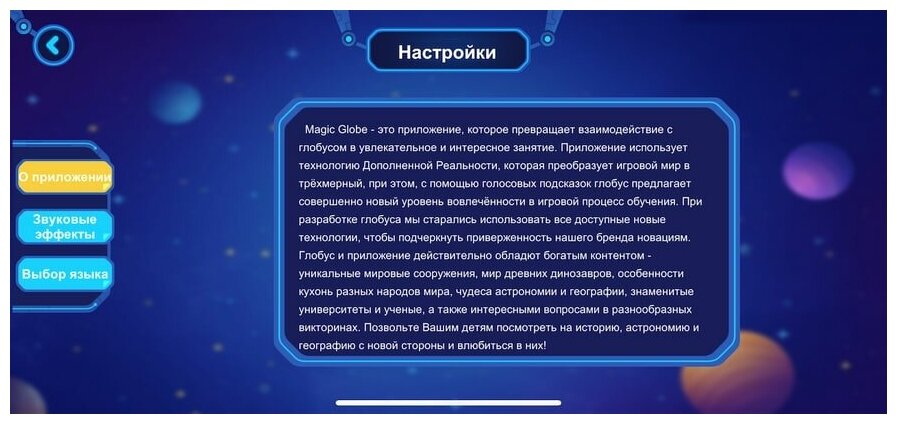 Настройки

О приложении

Звуковые эффекты

Выбор языка

Magic Globe - это приложение, которое превращает взаимодействие с глобусом в увлекательное и интересное занятие. Приложение использует технологию Дополненной Реальности, которая преобразует игровой мир в трёхмерный, при этом, с помощью голосовых подсказок глобус предлагает совершенно новый уровень вовлечённости в игровой процесс обучения. При разработке глобуса мы старались использовать все доступные новые технологии, чтобы подчеркнуть приверженность нашего бренда новациям. Глобус и приложение действительно обладют богатым контентом - уникальные мировые сооружения, мир древних динозавров, особенности кухонь разных народов мира, чудеса астрономии и географии, знаменитые университеты и ученые, а также интересными вопросами в разнообразных викторинах. Позвольте Вашим детям посмотреть на историю, астрономию и географию с новой стороны и влюбиться в них!